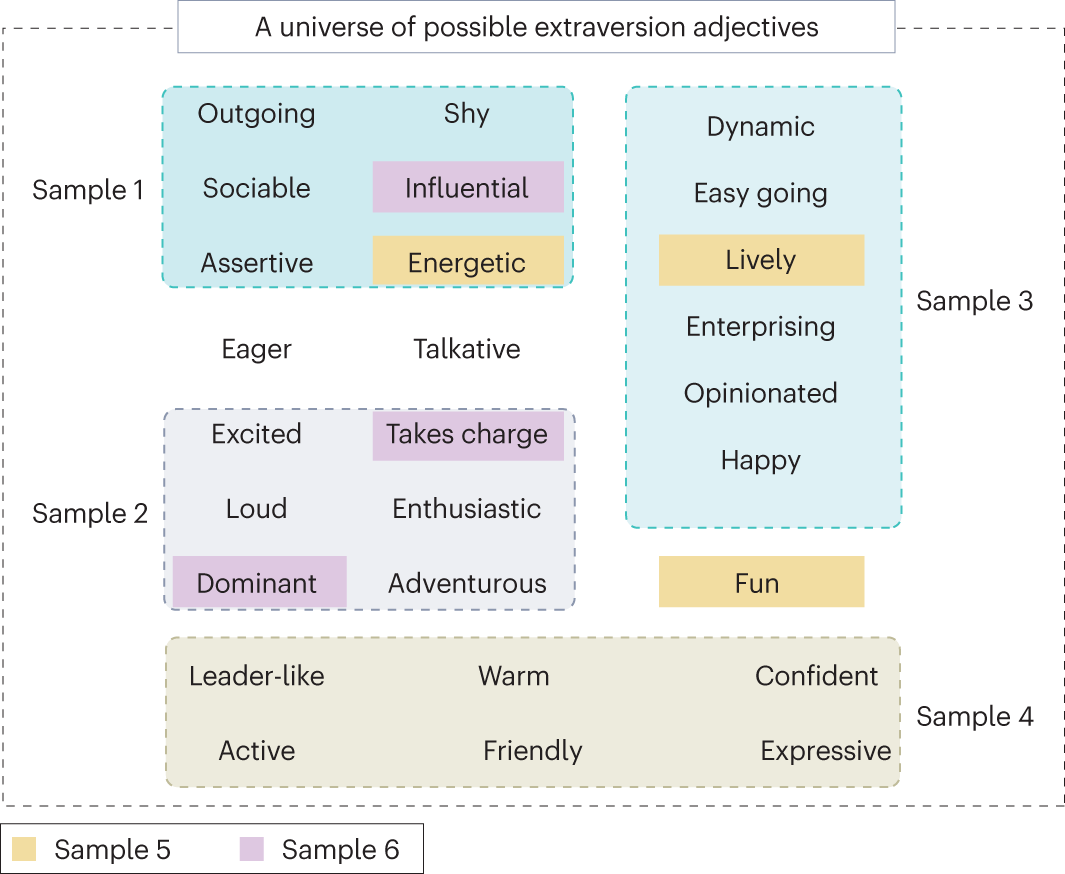 A universe of possible extraversion adjectives

Sample 1

Outgoing
Shy
Sociable
Influential
Assertive
Energetic

Eager
Talkative

Sample 2

Excited
Takes charge
Loud
Enthusiastic
Dominant
Adventurous

Dynamic
Easy going
Lively
Enterprising
Opinionated
Happy

Sample 3

Fun

Leader-like
Warm
Confident
Active
Friendly
Expressive

Sample 4

Sample 5
Sample 6